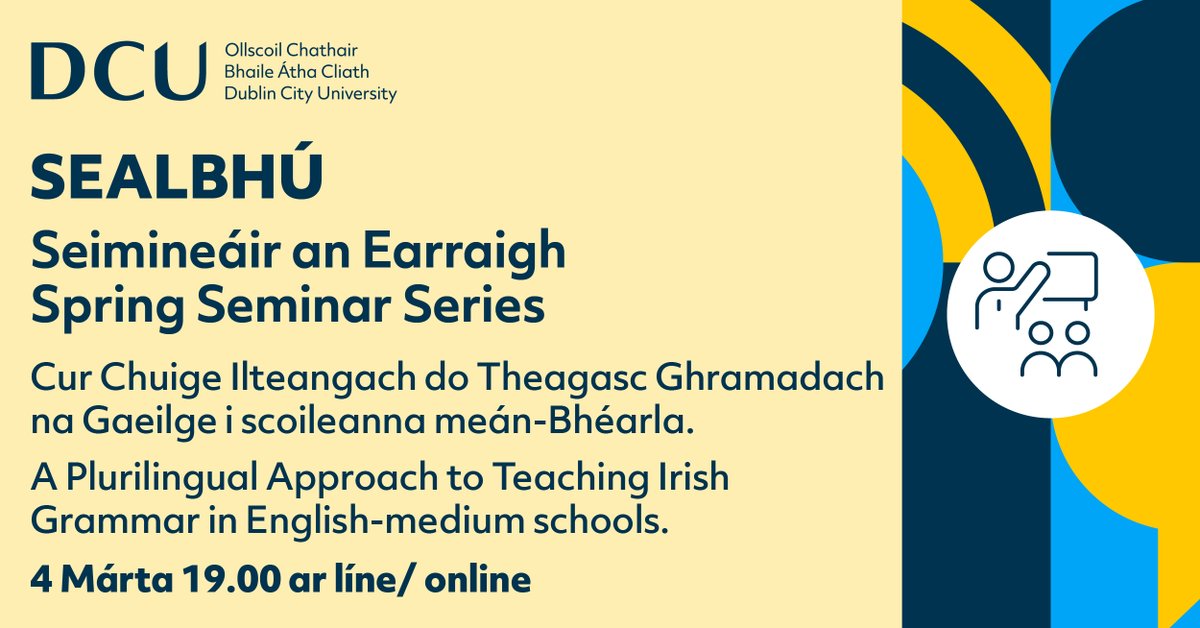 DCU Ollscoil Chathair Bhaile Átha Cliath Dublin City University

SEALBHÚ

Seimineáir an Earraigh Spring Seminar Series

Cur Chuige Ilteangach do Theagasc Ghramadach na Gaeilge i scoileanna meán-Bhéarla.

A Plurilingual Approach to Teaching Irish Grammar in English-medium schools.

4 Márta 19.00 ar líne/ online